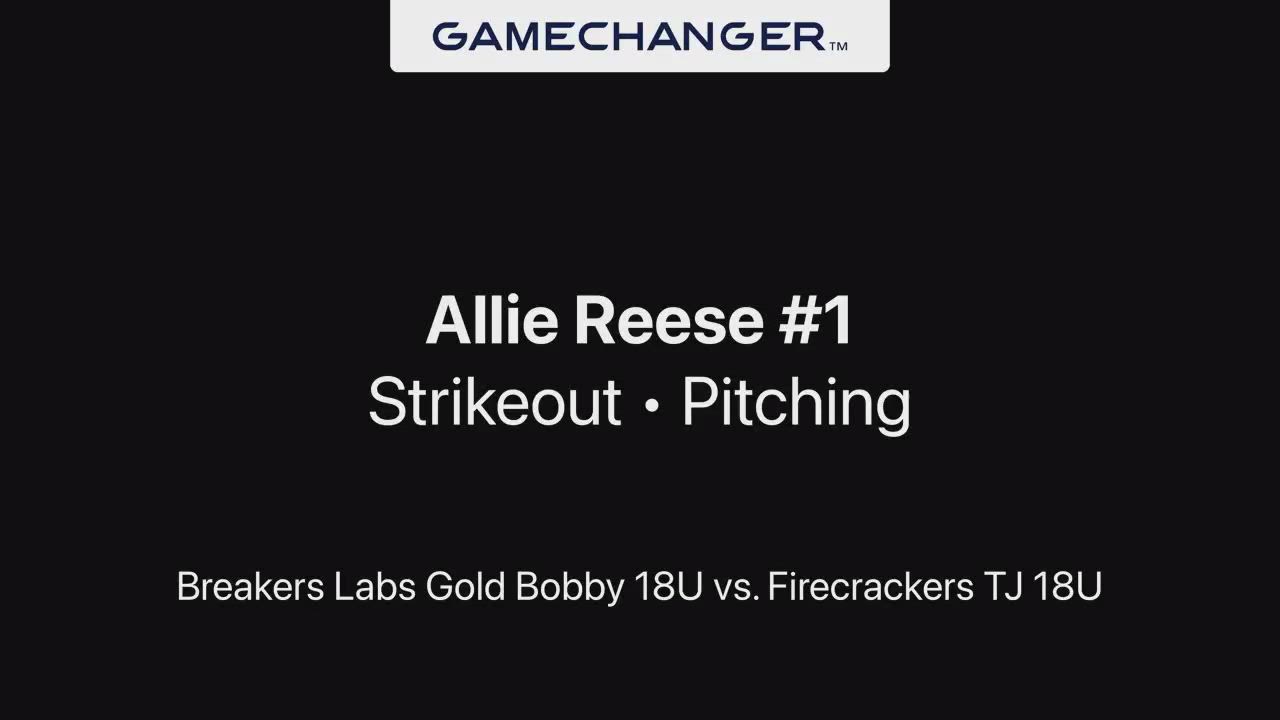 GAMECHANGER™

Allie Reese #1
Strikeout • Pitching

Breakers Labs Gold Bobby 18U vs. Firecrackers TJ 18U